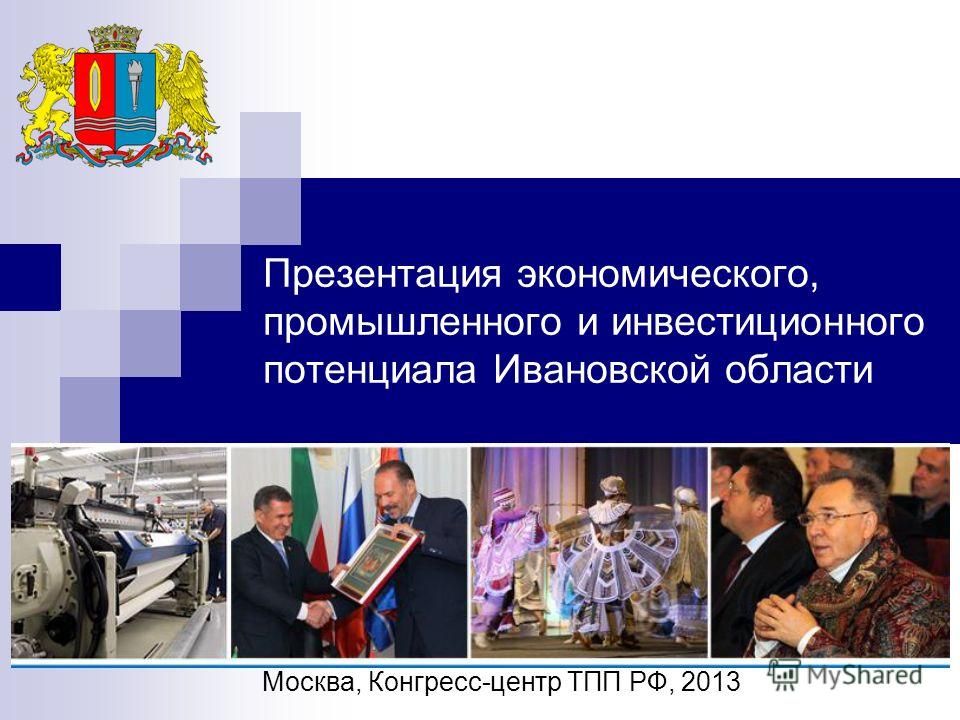 Презентация экономического, промышленного и инвестиционного потенциала Ивановской области

Москва, Конгресс-центр ТПП РФ, 2013

MyShared